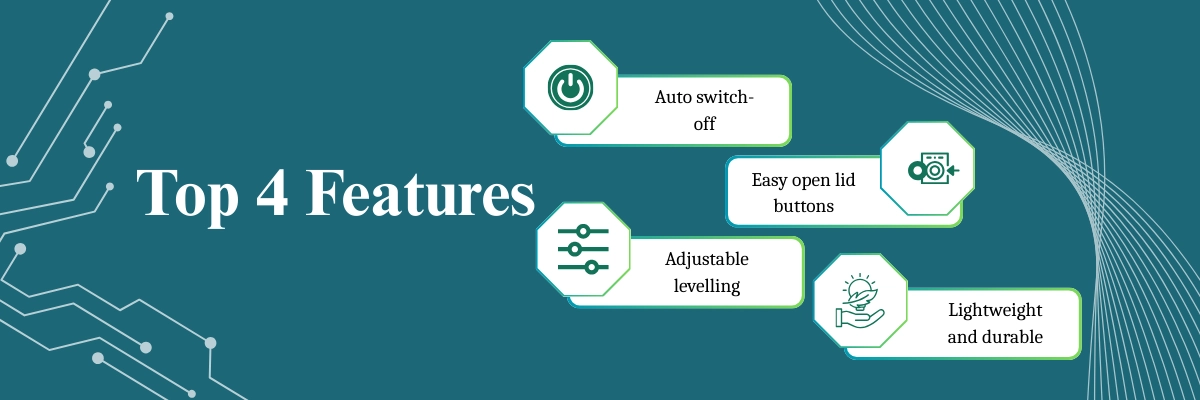 Top 4 Features

Auto switch-off

Easy open lid buttons

Adjustable levelling

Lightweight and durable